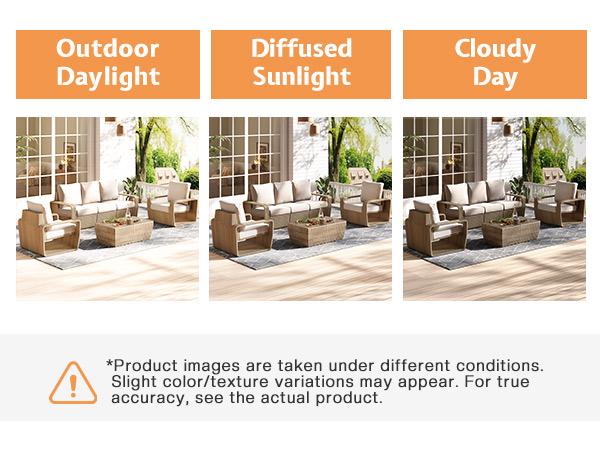 Outdoor Daylight

Diffused Sunlight

Cloudy Day

*Product images are taken under different conditions. Slight color/texture variations may appear. For true accuracy, see the actual product.